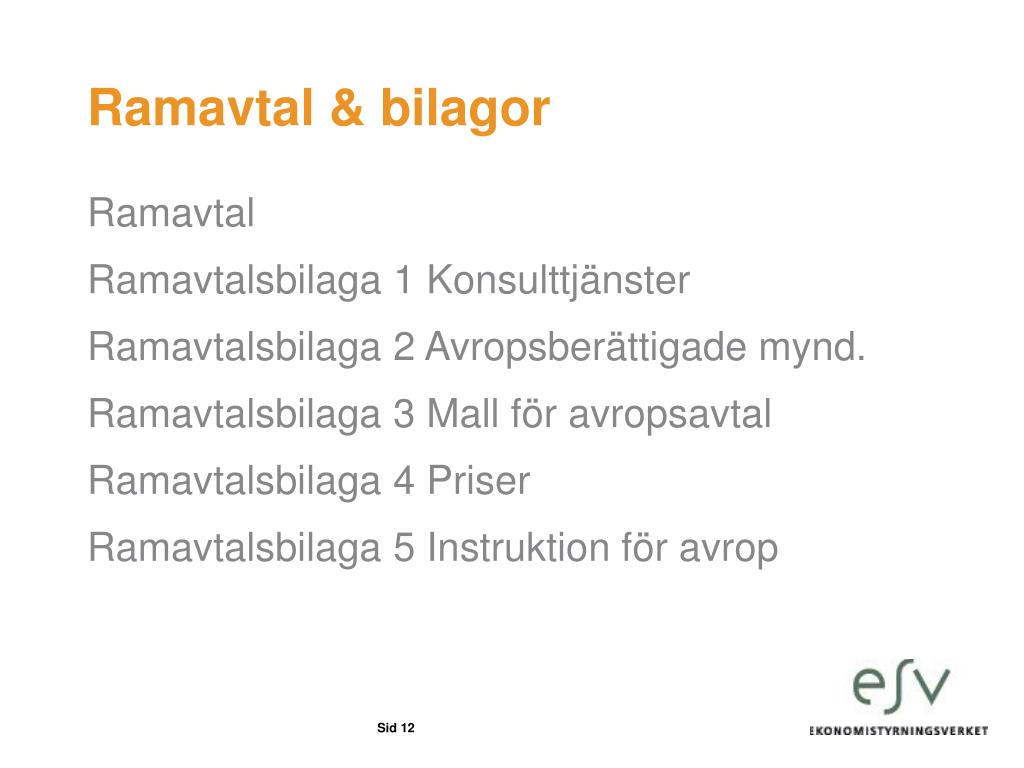 Ramavtal & bilagor

Ramavtal

Ramavtalsbilaga 1 Konsulttjänster

Ramavtalsbilaga 2 Avropsberättigade mynd.

Ramavtalsbilaga 3 Mall för avropsavtal

Ramavtalsbilaga 4 Priser

Ramavtalsbilaga 5 Instruktion för avrop

Sid 12

esv

EKONOMISTYRNINGSVERKET